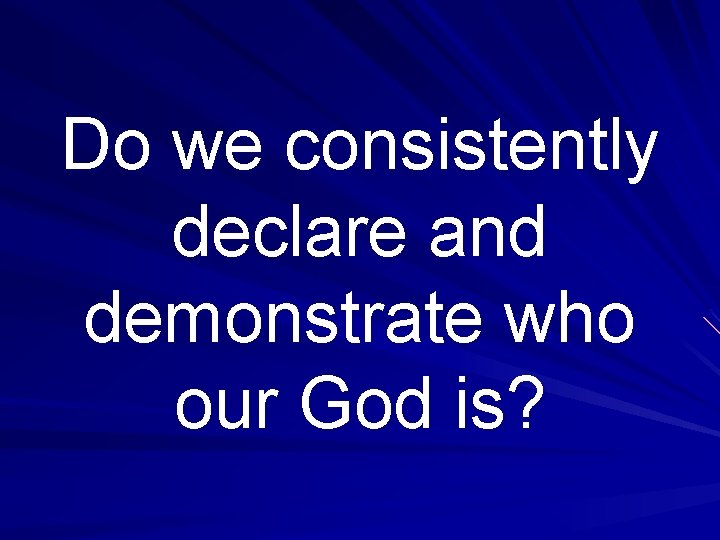 Do we consistently declare and demonstrate who our God is?